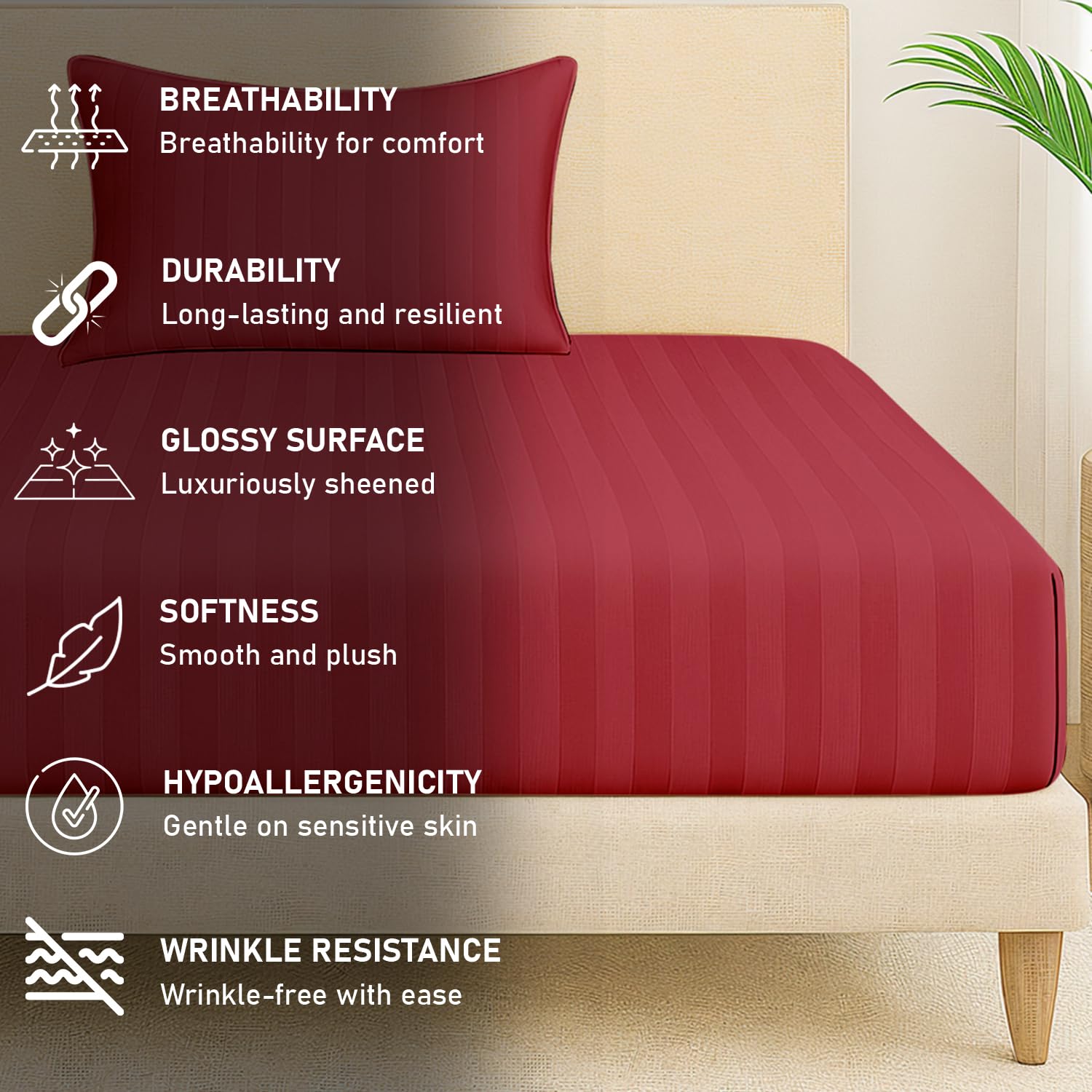 BREATHABILITY
Breathability for comfort

DURABILITY
Long-lasting and resilient

GLOSSY SURFACE
Luxuriously sheened

SOFTNESS
Smooth and plush

HYPOALLERGENICITY
Gentle on sensitive skin

WRINKLE RESISTANCE
Wrinkle-free with ease